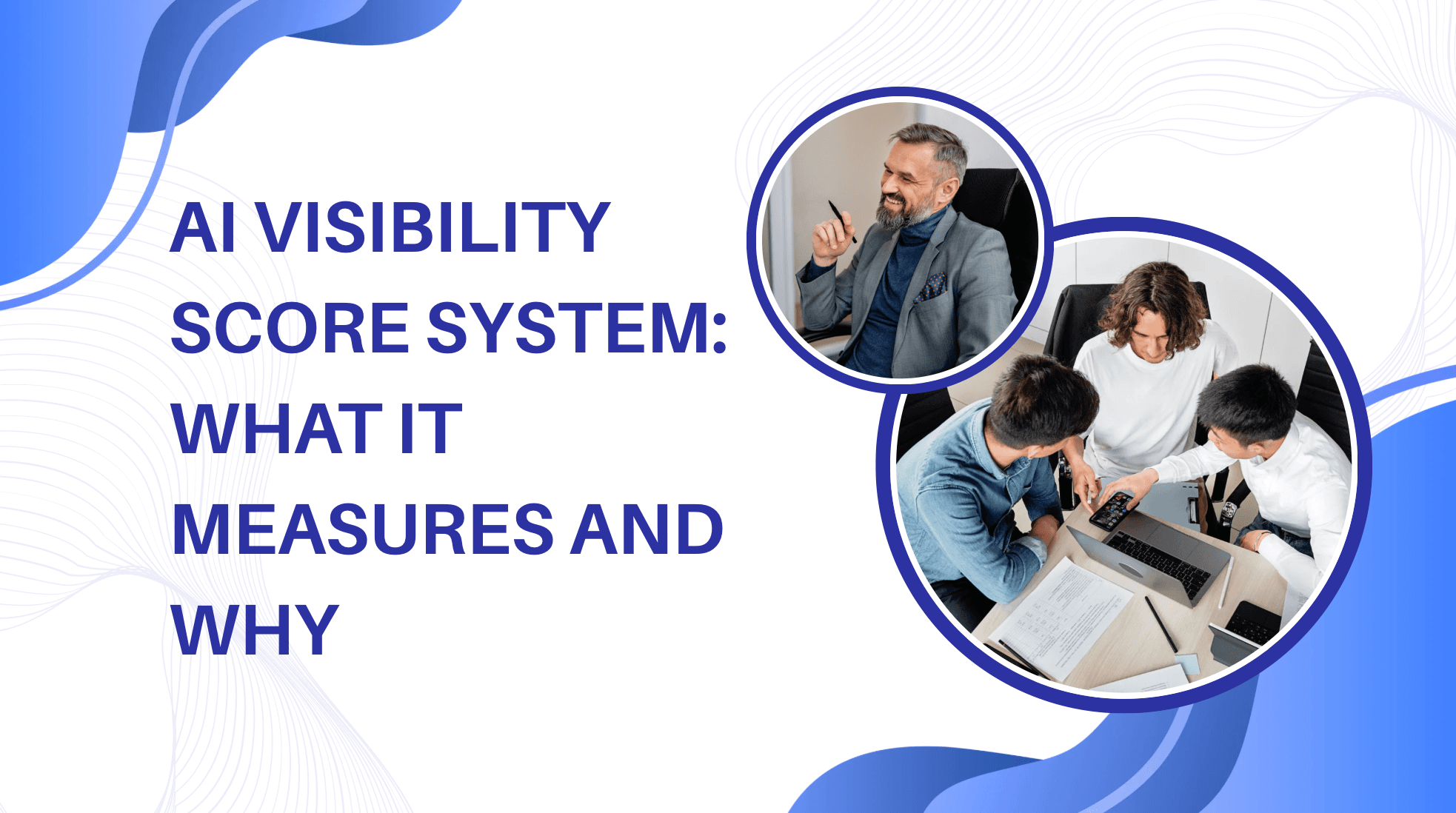 AI VISIBILITY SCORE SYSTEM: WHAT IT MEASURES AND WHY